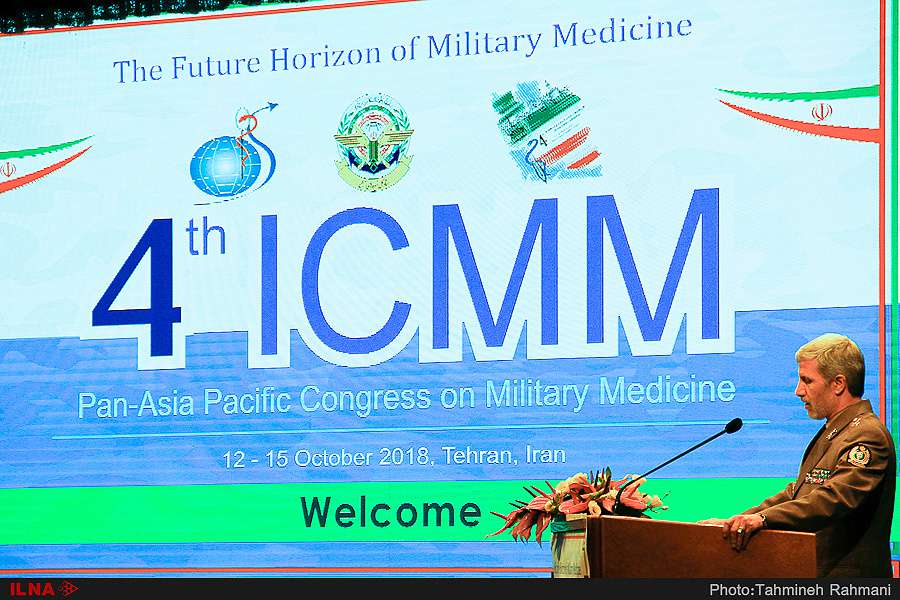 The Future Horizon of Military Medicine

4th ICMM

Pan-Asia Pacific Congress on Military Medicine

12 - 15 October 2018, Tehran, Iran

Welcome

ILNA

Photo:Tahmineh Rahmani